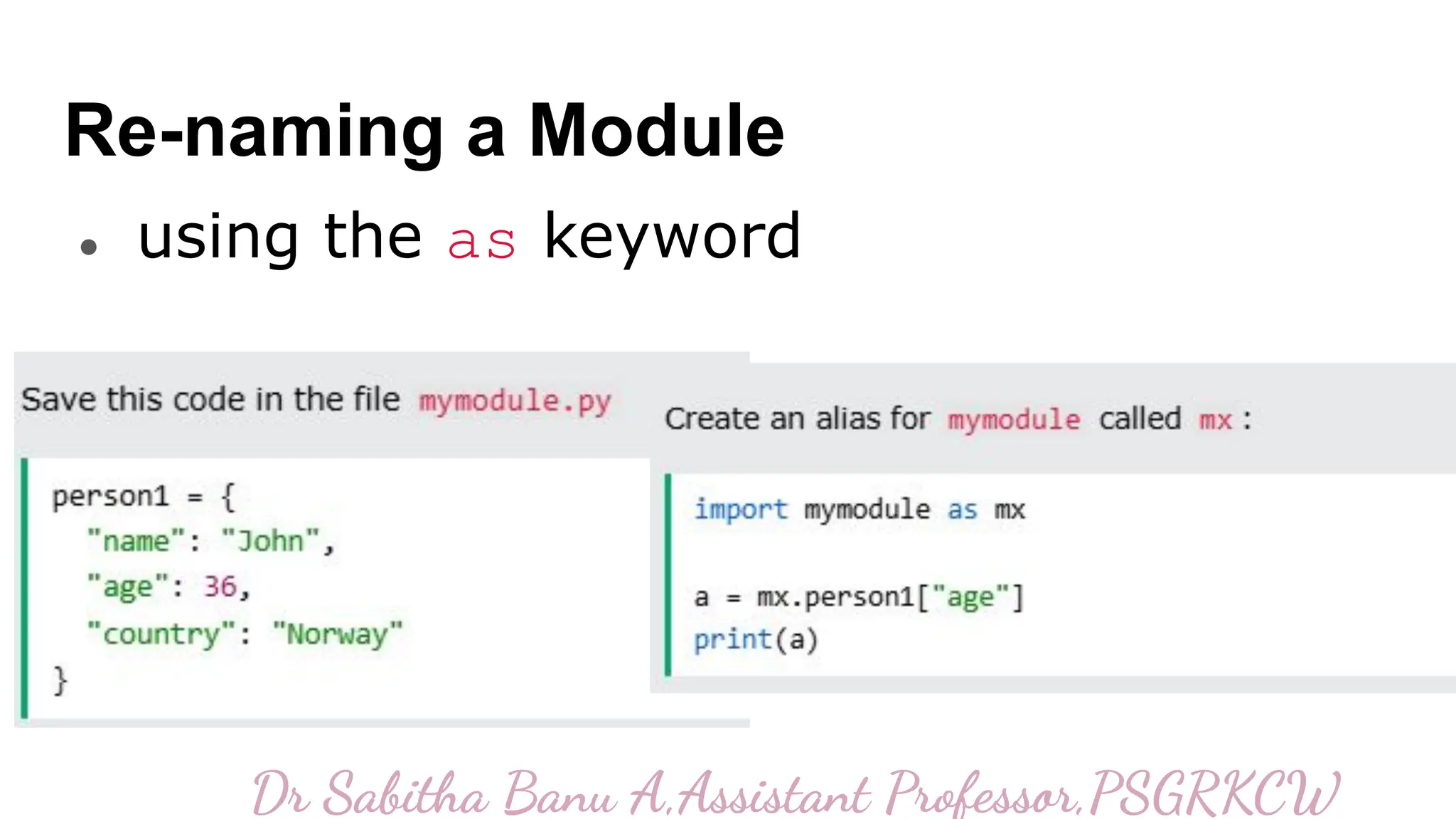 Re-naming a Module

• using the as keyword

Save this code in the file mymodule.py

person1 = {
  "name": "John",
  "age": 36,
  "country": "Norway"
}

Create an alias for mymodule called mx :

import mymodule as mx

a = mx.person1["age"]
print(a)

Dr Sabitha Banu A,Assistant Professor,PSGRKCW